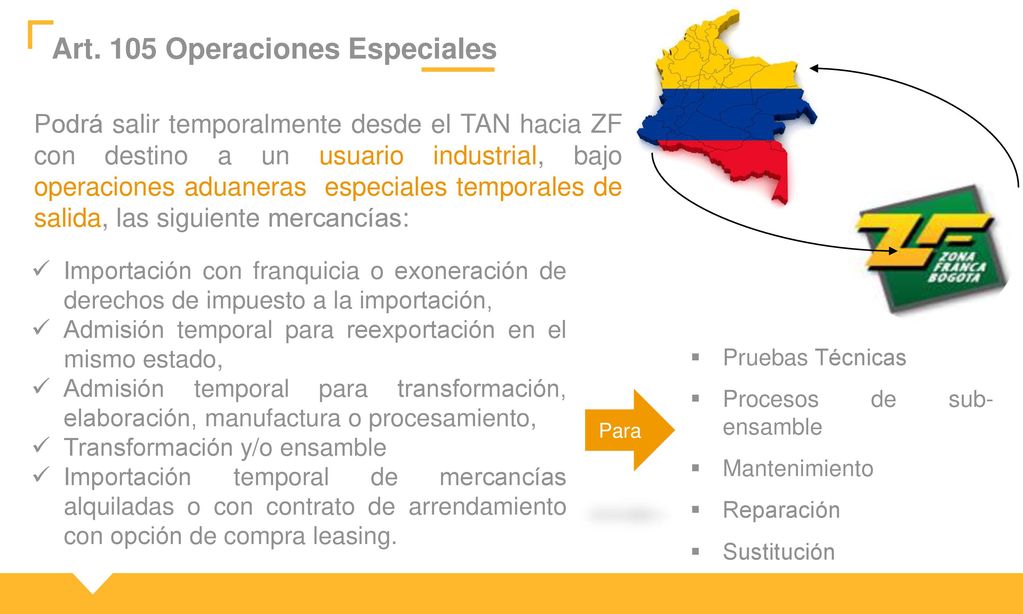 Art. 105 Operaciones Especiales

Podrá salir temporalmente desde el TAN hacia ZF con destino a un usuario industrial, bajo operaciones aduaneras especiales temporales de salida, las siguiente mercancías:

✓ Importación con franquicia o exoneración de derechos de impuesto a la importación,
✓ Admisión temporal para reexportación en el mismo estado,
✓ Admisión temporal para transformación, elaboración, manufactura o procesamiento,
✓ Transformación y/o ensamble
✓ Importación temporal de mercancías alquiladas o con contrato de arrendamiento con opción de compra leasing.

ZF ZONA FRANCA BOGOTA

Para

▪ Pruebas Técnicas
▪ Procesos de sub-ensamble
▪ Mantenimiento
▪ Reparación
▪ Sustitución